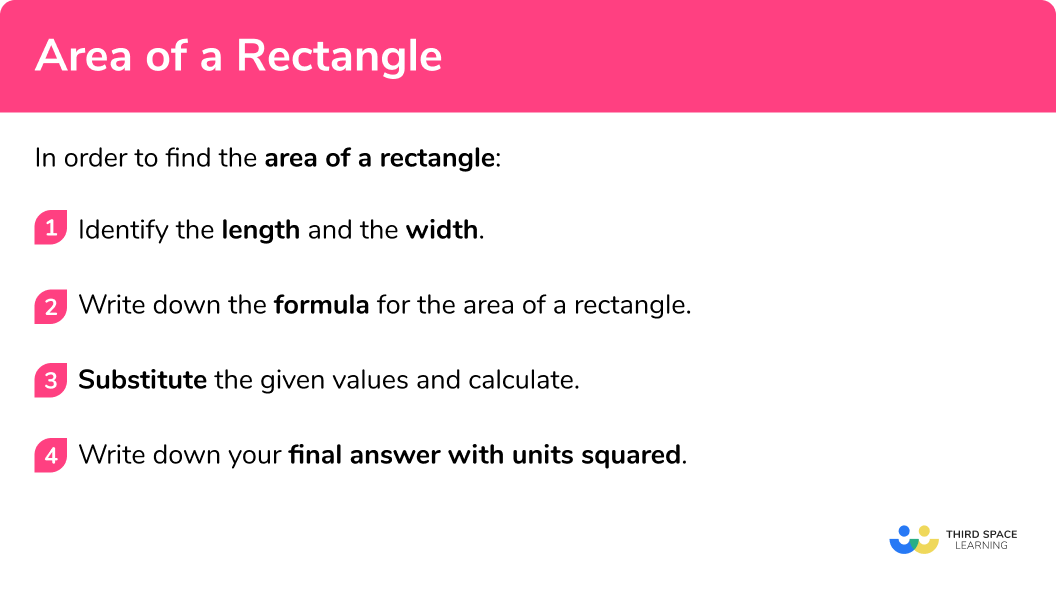 Area of a Rectangle

In order to find the area of a rectangle:

1 Identify the length and the width.

2 Write down the formula for the area of a rectangle.

3 Substitute the given values and calculate.

4 Write down your final answer with units squared.

THIRD SPACE LEARNING